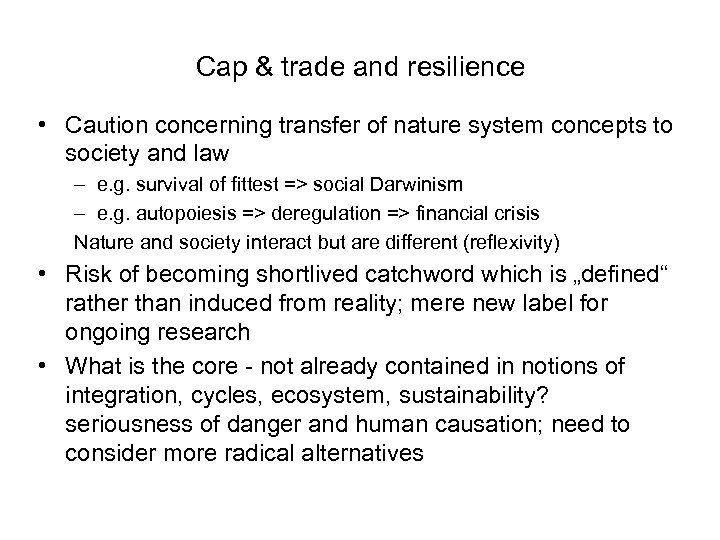 Cap & trade and resilience

• Caution concerning transfer of nature system concepts to society and law
– e.g. survival of fittest => social Darwinism
– e.g. autopoiesis => deregulation => financial crisis
Nature and society interact but are different (reflexivity)

• Risk of becoming shortlived catchword which is „defined“ rather than induced from reality; mere new label for ongoing research

• What is the core - not already contained in notions of integration, cycles, ecosystem, sustainability? seriousness of danger and human causation; need to consider more radical alternatives